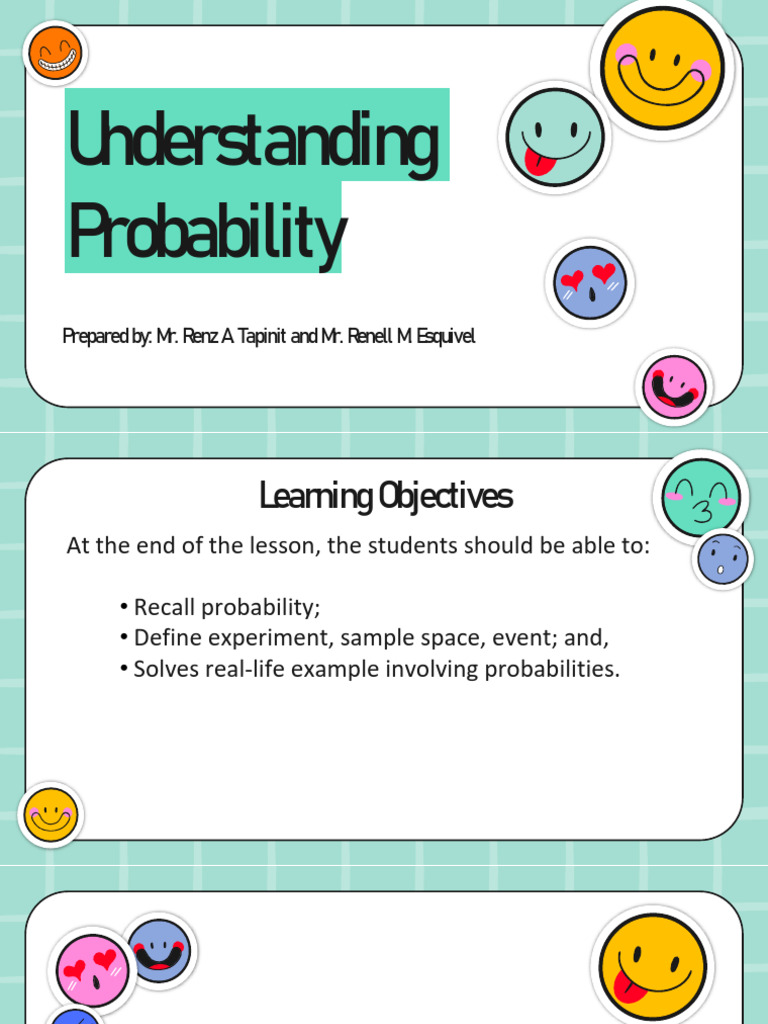 Understanding Probability

Prepared by: Mr. Renz A Tapinit and Mr. Renell M Esquivel

Learning Objectives

At the end of the lesson, the students should be able to:

• Recall probability;
• Define experiment, sample space, event; and,
• Solves real-life example involving probabilities.